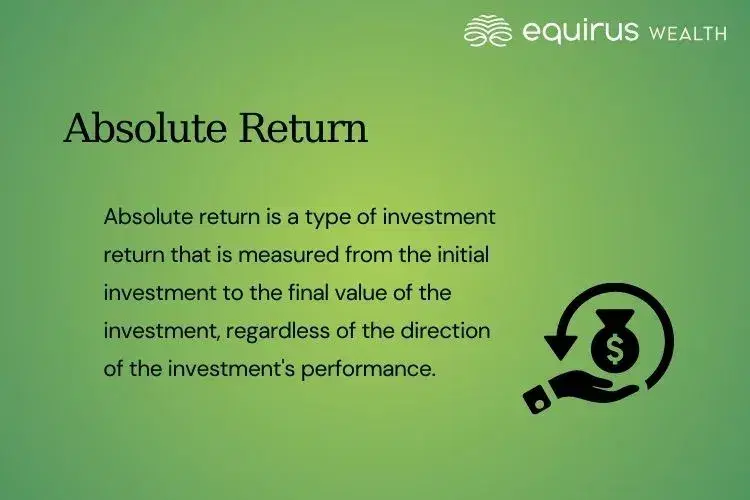 equirus WEALTH

Absolute Return

Absolute return is a type of investment return that is measured from the initial investment to the final value of the investment, regardless of the direction of the investment's performance.

$